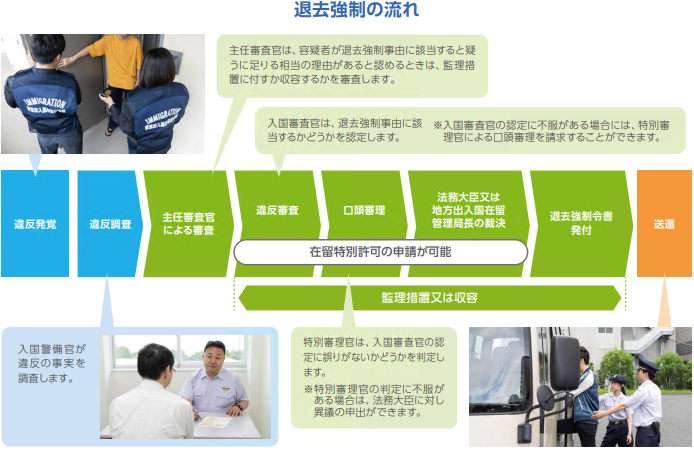 退去強制の流れ

IMMIGRATION

IMMIGRATION

主任審査官は、容疑者が退去強制事由に該当すると疑うに足りる相当の理由があると認めるときは、監理措置に付すか収容するかを審査します。

入国審査官は、退去強制事由に該当するかどうかを認定します。

※入国審査官の認定に不服がある場合には、特別審理官による口頭審理を請求することができます。

違反発覚

違反調査

主任審査官による審査

違反審査

口頭審理

法務大臣又は地方出入国在留管理局長の裁決

退去強制令書発付

送還

在留特別許可の申請が可能

監理措置又は収容

入国警備官が違反の事実を調査します。

特別審理官は、入国審査官の認定に誤りがないかどうかを判定します。

※特別審理官の判定に不服がある場合は、法務大臣に対し異議の申出ができます。